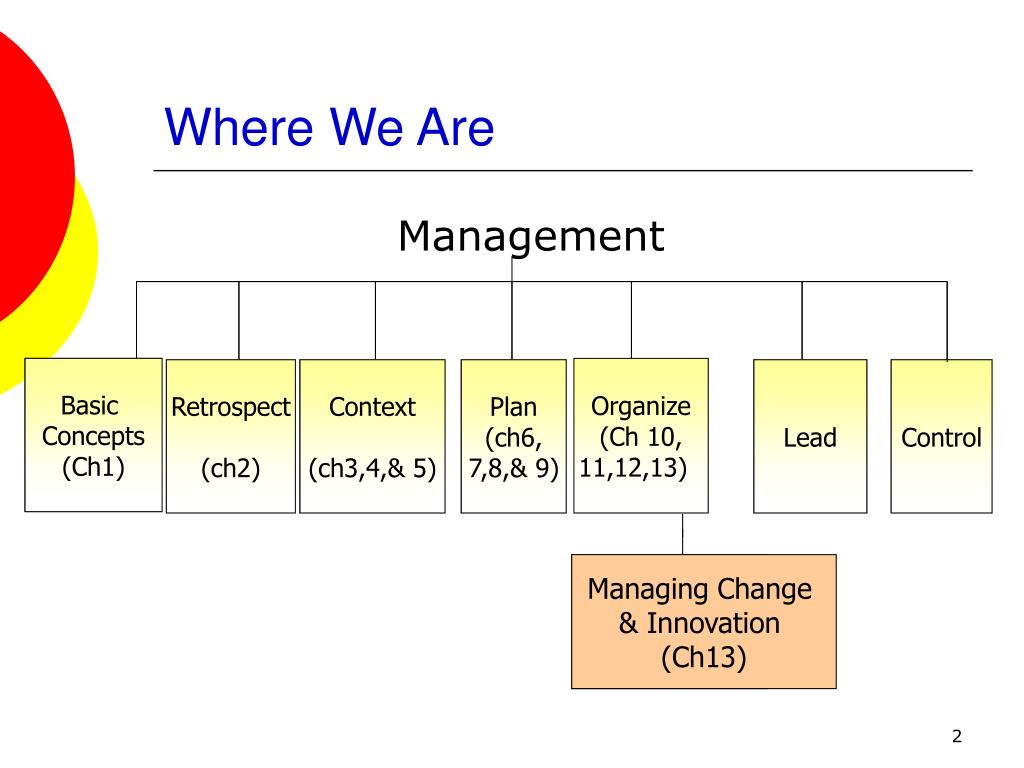 Where We Are

Management

Basic Concepts (Ch1)

Retrospect (ch2)

Context (ch3,4,& 5)

Plan (ch6, 7,8,& 9)

Organize (Ch 10, 11,12,13)

Lead

Control

Managing Change & Innovation (Ch13)

2